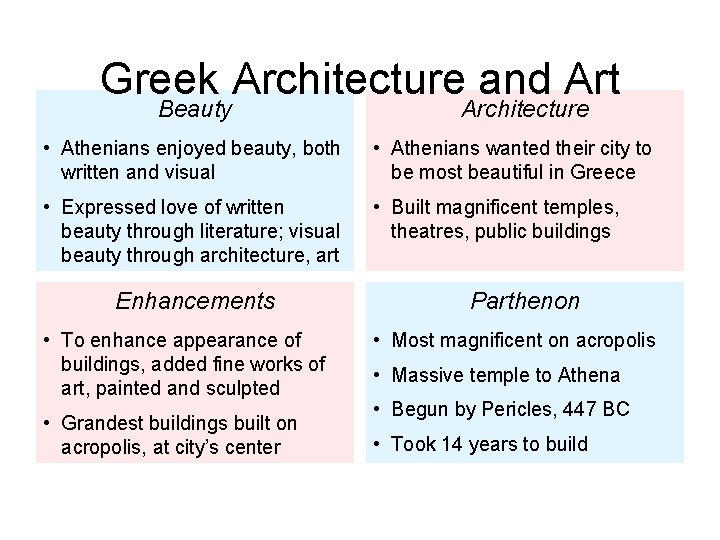 Greek Architecture and Art

Beauty

• Athenians enjoyed beauty, both written and visual

• Expressed love of written beauty through literature; visual beauty through architecture, art

Architecture

• Athenians wanted their city to be most beautiful in Greece

• Built magnificent temples, theatres, public buildings

Enhancements

• To enhance appearance of buildings, added fine works of art, painted and sculpted

• Grandest buildings built on acropolis, at city's center

Parthenon

• Most magnificent on acropolis

• Massive temple to Athena

• Begun by Pericles, 447 BC

• Took 14 years to build